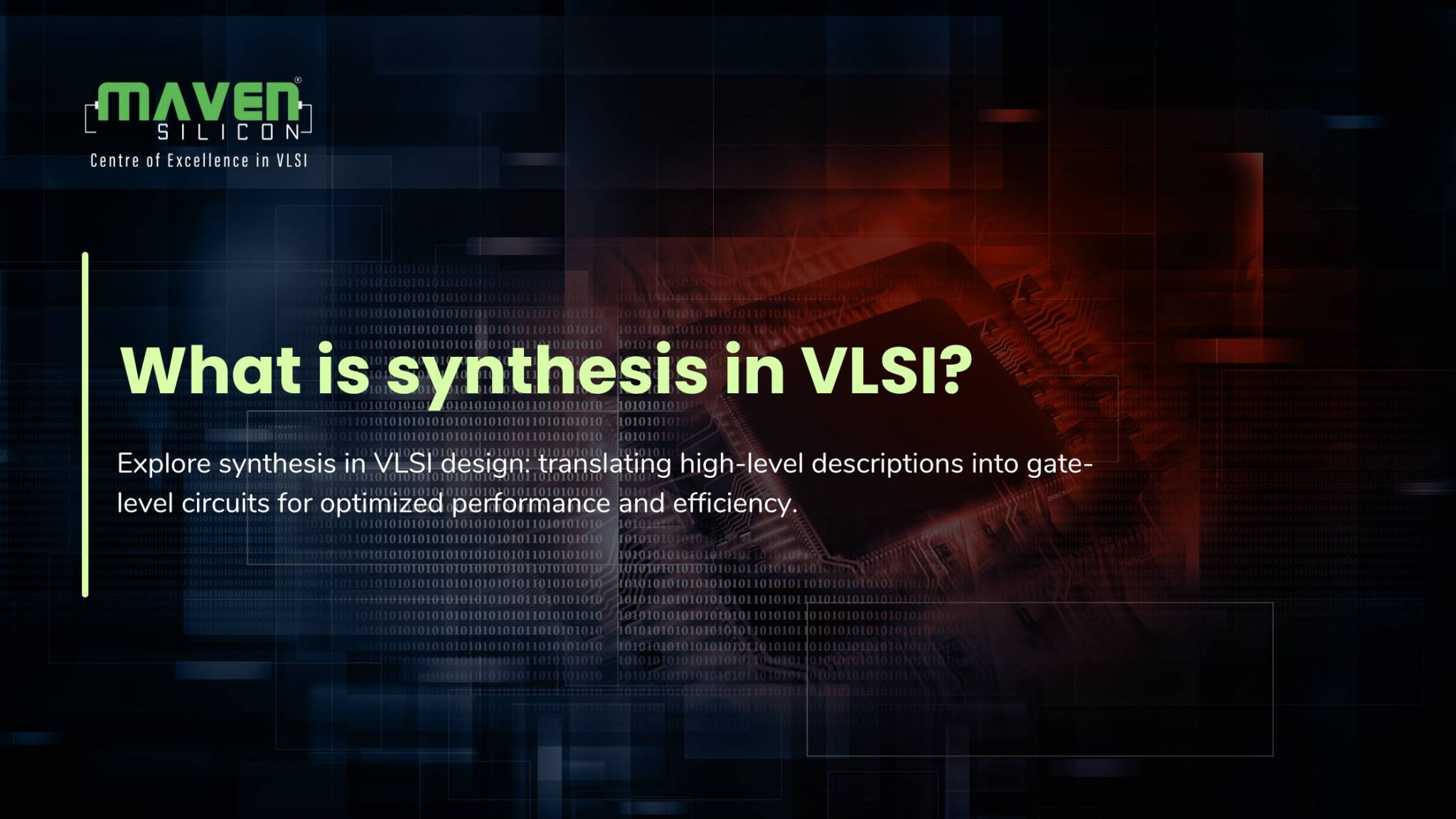 MAVEN®
SILICON
Centre of Excellence in VLSI

What is synthesis in VLSI?

Explore synthesis in VLSI design: translating high-level descriptions into gate-level circuits for optimized performance and efficiency.